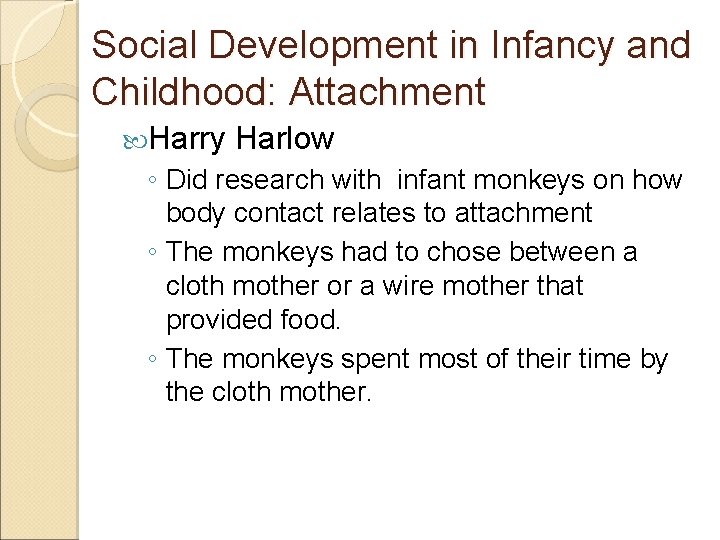 Social Development in Infancy and Childhood: Attachment

Harry Harlow

◦ Did research with infant monkeys on how body contact relates to attachment

◦ The monkeys had to chose between a cloth mother or a wire mother that provided food.

◦ The monkeys spent most of their time by the cloth mother.